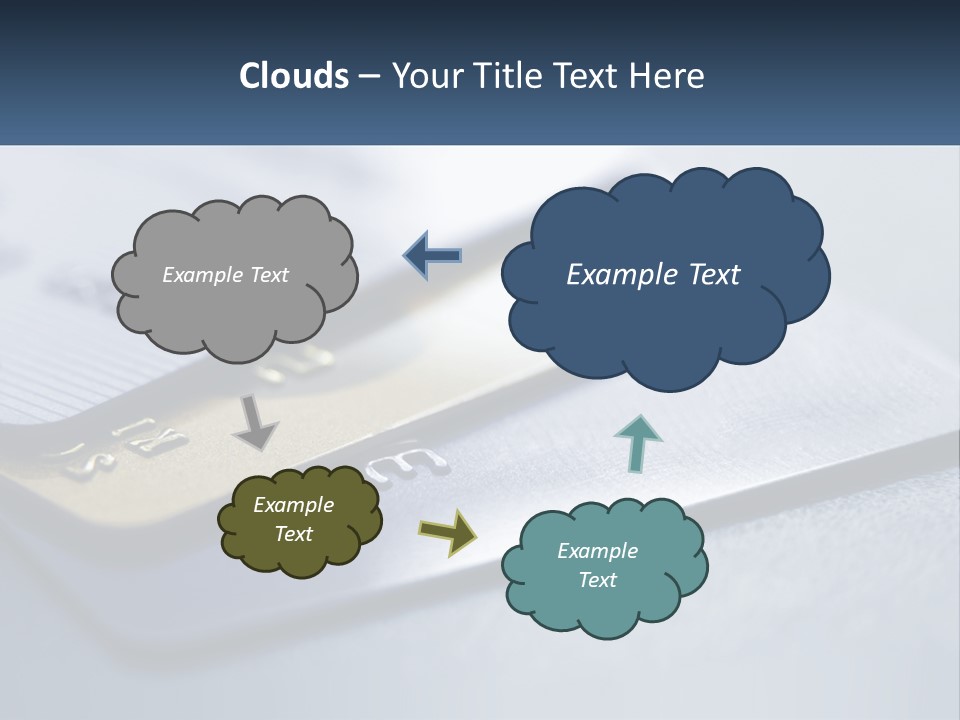 Clouds – Your Title Text Here

Example Text

Example Text

Example Text

Example Text